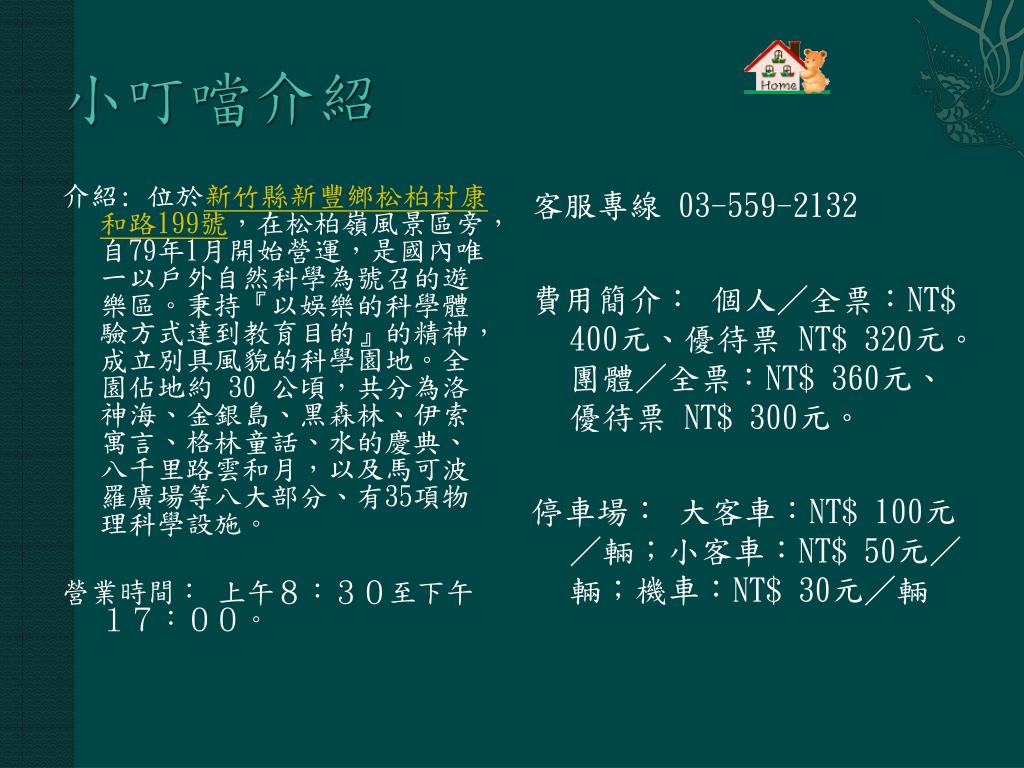 小叮噹介紹

Home

介紹: 位於新竹縣新豐鄉松柏村康和路199號，在松柏嶺風景區旁，自79年1月開始營運，是國內唯一以戶外自然科學為號召的遊樂區。秉持『以娛樂的科學體驗方式達到教育目的』的精神，成立別具風貌的科學園地。全園佔地約 30 公頃，共分為洛神海、金銀島、黑森林、伊索寓言、格林童話、水的慶典、八千里路雲和月，以及馬可波羅廣場等八大部分、有35項物理科學設施。

營業時間： 上午８：３０至下午１７：００。

客服專線 03-559-2132

費用簡介： 個人／全票：NT$ 400元、優待票 NT$ 320元。團體／全票：NT$ 360元、優待票 NT$ 300元。

停車場： 大客車：NT$ 100元／輛；小客車：NT$ 50元／輛；機車：NT$ 30元／輛